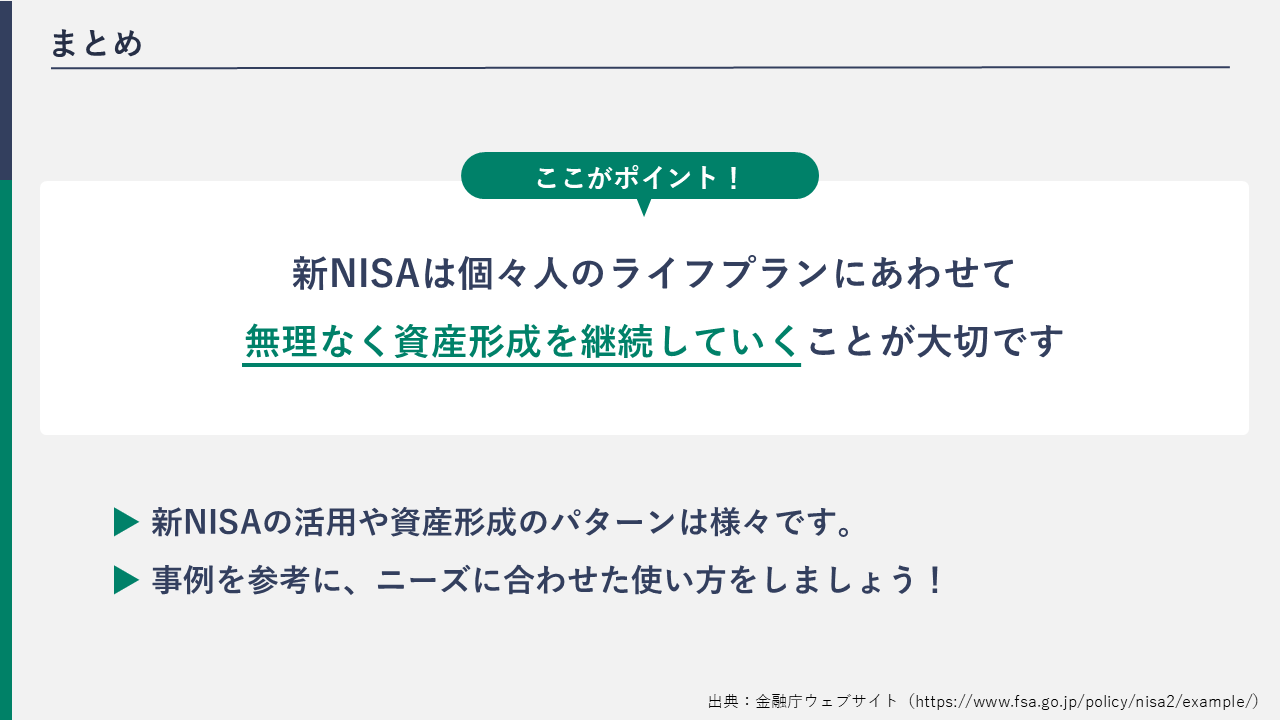 まとめ

ここがポイント！

新NISAは個々人のライフプランにあわせて
無理なく資産形成を継続していくことが大切です

▶ 新NISAの活用や資産形成のパターンは様々です。
▶ 事例を参考に、ニーズに合わせた使い方をしましょう！

出典：金融庁ウェブサイト（https://www.fsa.go.jp/policy/nisa2/example/）